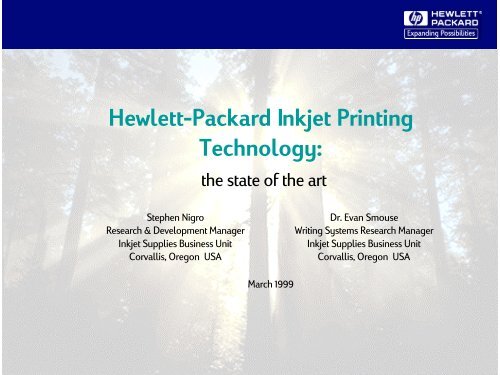 hp HEWLETT® PACKARD
Expanding Possibilities

Hewlett-Packard Inkjet Printing Technology:

the state of the art

Stephen Nigro
Research & Development Manager
Inkjet Supplies Business Unit
Corvallis, Oregon USA

Dr. Evan Smouse
Writing Systems Research Manager
Inkjet Supplies Business Unit
Corvallis, Oregon USA

March 1999